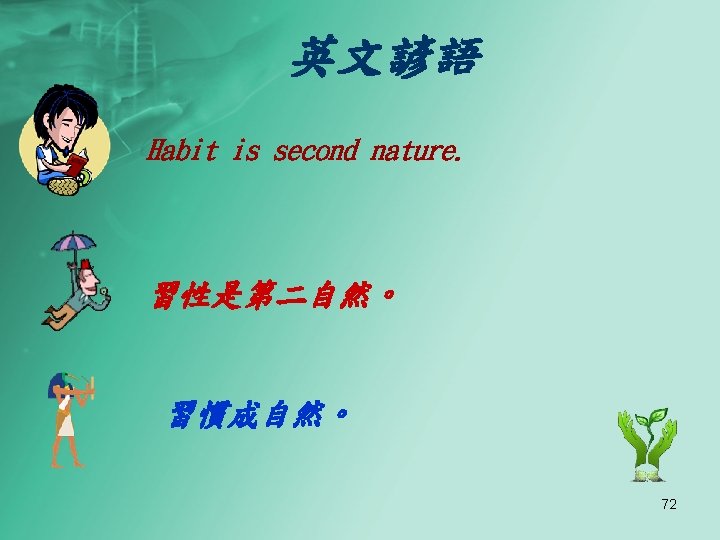 英文諺語

Habit is second nature.

習性是第二自然。

習慣成自然。

72